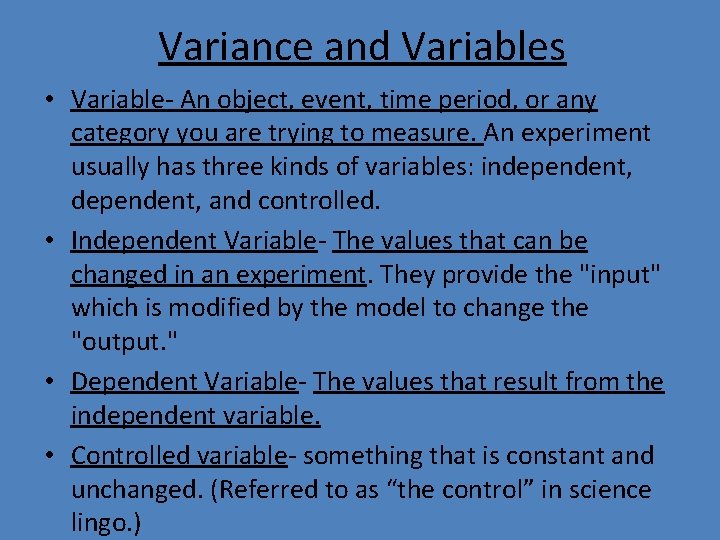 Variance and Variables

• Variable- An object, event, time period, or any category you are trying to measure. An experiment usually has three kinds of variables: independent, dependent, and controlled.

• Independent Variable- The values that can be changed in an experiment. They provide the "input" which is modified by the model to change the "output."

• Dependent Variable- The values that result from the independent variable.

• Controlled variable- something that is constant and unchanged. (Referred to as “the control” in science lingo.)